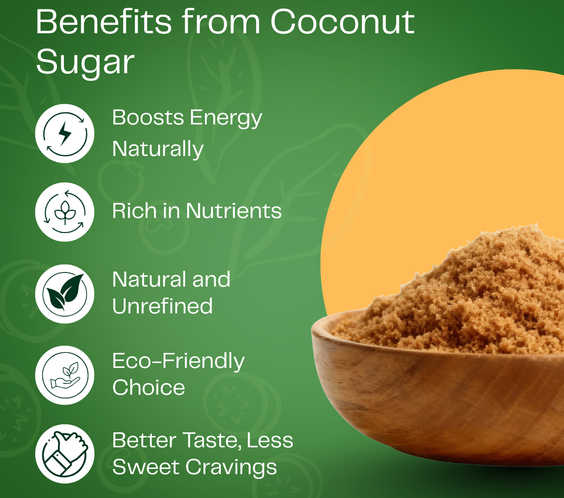 Benefits from Coconut Sugar

Boosts Energy Naturally

Rich in Nutrients

Natural and Unrefined

Eco-Friendly Choice

Better Taste, Less Sweet Cravings